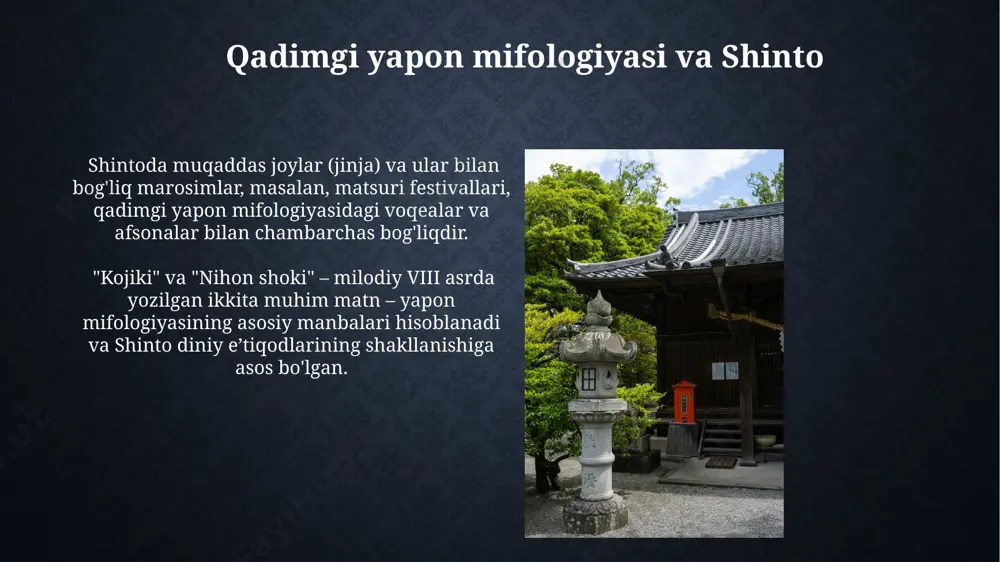 Qadimgi yapon mifologiyasi va Shinto

Shintoda muqaddas joylar (jinja) va ular bilan bog'liq marosimlar, masalan, matsuri festivallari, qadimgi yapon mifologiyasidagi voqealar va afsonalar bilan chambarchas bog'liqdir.

"Kojiki" va "Nihon shoki" – milodiy VIII asrda yozilgan ikkita muhim matn – yapon mifologiyasining asosiy manbalari hisoblanadi va Shinto diniy e’tiqodlarining shakllanishiga asos bo'lgan.